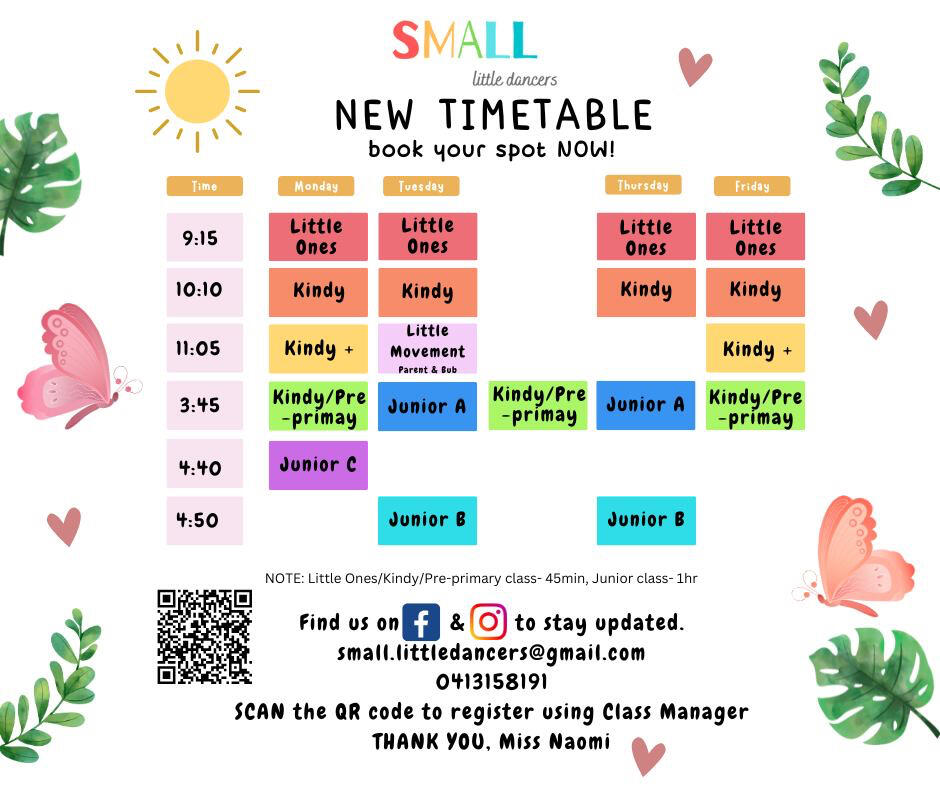 SMALL
little dancers

NEW TIMETABLE
book your spot NOW!

| Time | Monday | Tuesday | | Thursday | Friday |
|---|---|---|---|---|---|
| 9:15 | Little Ones | Little Ones | | Little Ones | Little Ones |
| 10:10 | Kindy | Kindy | | Kindy | Kindy |
| 11:05 | Kindy + | Little Movement Parent & Bub | | | Kindy + |
| 3:45 | Kindy/Pre-primay | Junior A | Kindy/Pre-primay | Junior A | Kindy/Pre-primay |
| 4:40 | Junior C | | | | |
| 4:50 | | Junior B | | Junior B | |

NOTE: Little Ones/Kindy/Pre-primary class- 45min, Junior class- 1hr

Find us on & to stay updated.
small.littledancers@gmail.com
0413158191
SCAN the QR code to register using Class Manager
THANK YOU, Miss Naomi